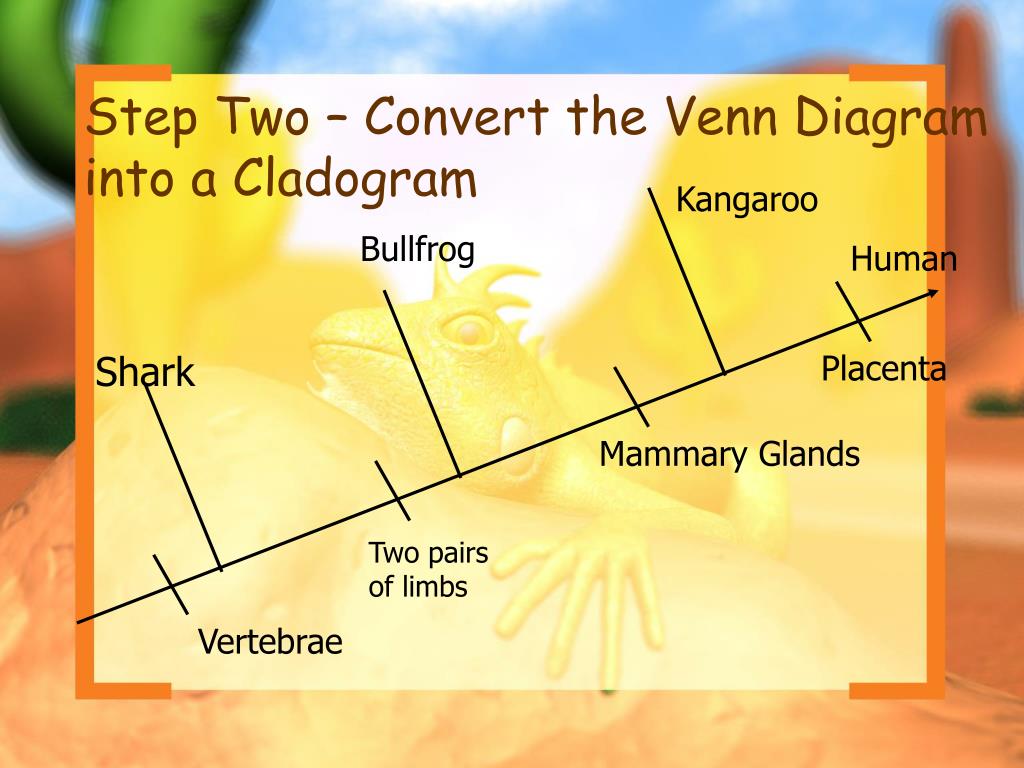 Step Two – Convert the Venn Diagram into a Cladogram

Kangaroo

Bullfrog

Human

Shark

Placenta

Mammary Glands

Two pairs of limbs

Vertebrae